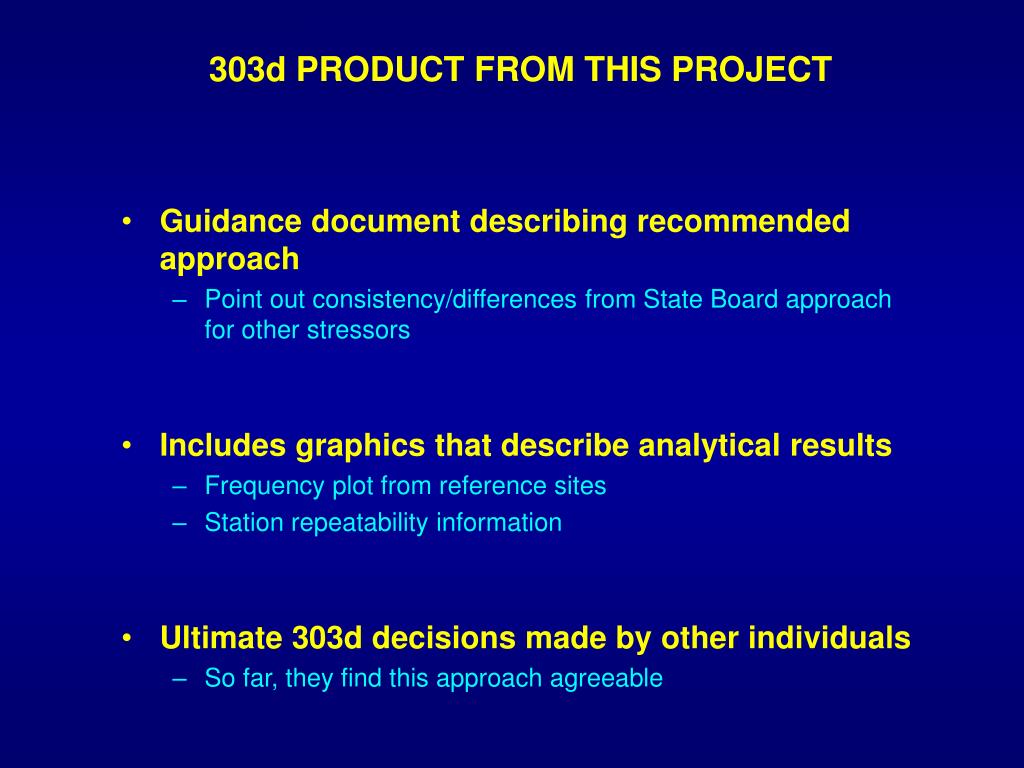 303d PRODUCT FROM THIS PROJECT

• Guidance document describing recommended approach
  – Point out consistency/differences from State Board approach for other stressors

• Includes graphics that describe analytical results
  – Frequency plot from reference sites
  – Station repeatability information

• Ultimate 303d decisions made by other individuals
  – So far, they find this approach agreeable